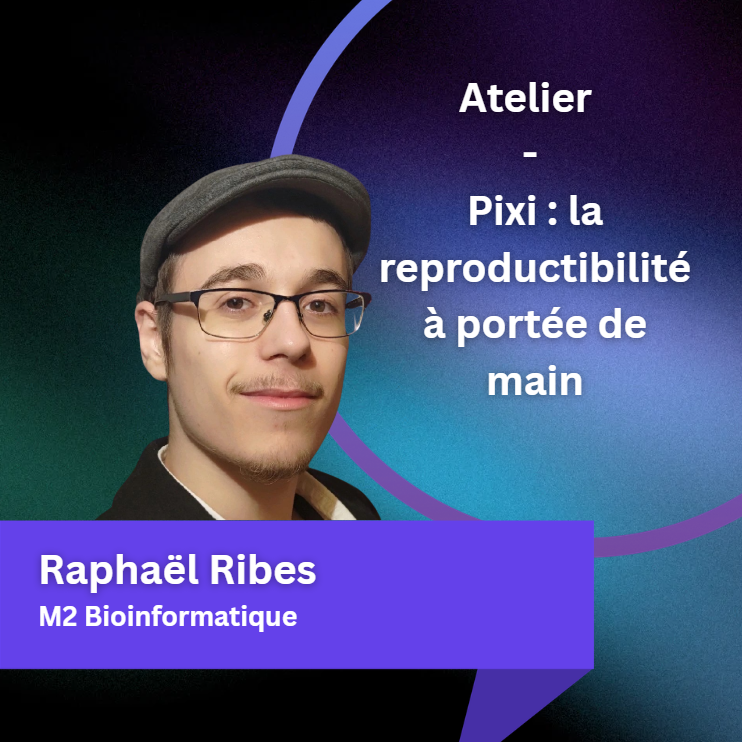 Atelier
-
Pixi : la reproductibilité à portée de main

Raphaël Ribes
M2 Bioinformatique